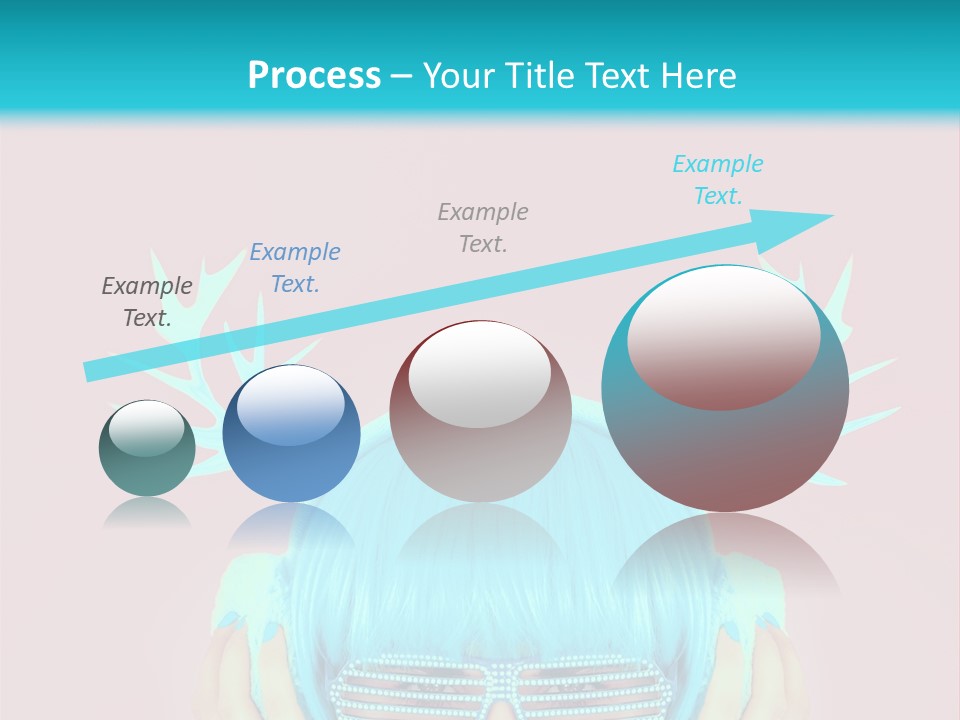 Process – Your Title Text Here

Example Text.

Example Text.

Example Text.

Example Text.